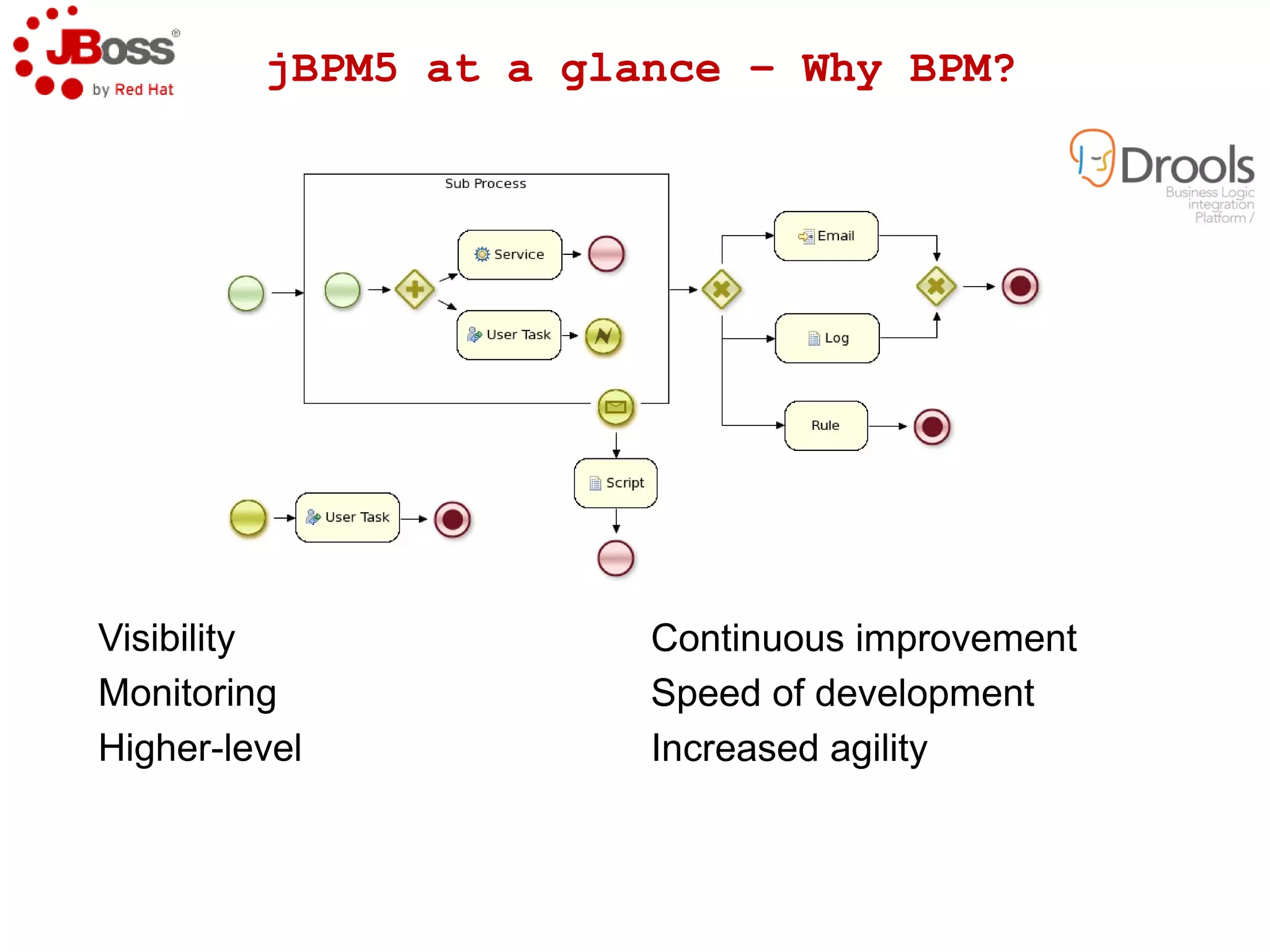 JBoss®
by Red Hat

jBPM5 at a glance – Why BPM?

Drools
Business Logic integration Platform /

Sub Process

Service

User Task

Email

Log

Rule

Script

User Task

Visibility
Monitoring
Higher-level

Continuous improvement
Speed of development
Increased agility